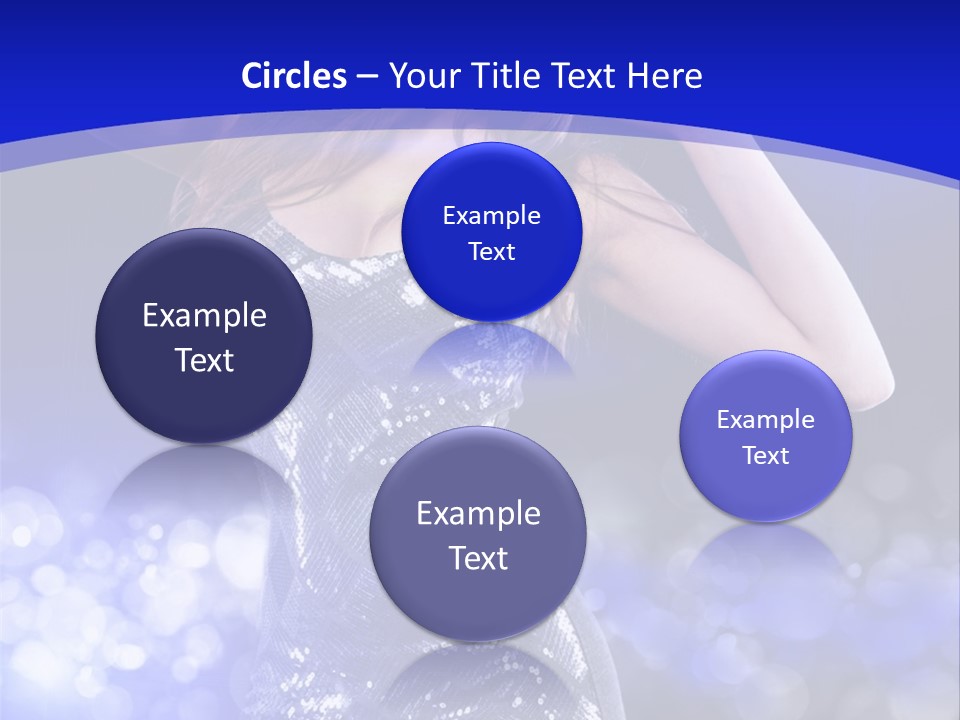 Circles – Your Title Text Here

Example Text

Example Text

Example Text

Example Text